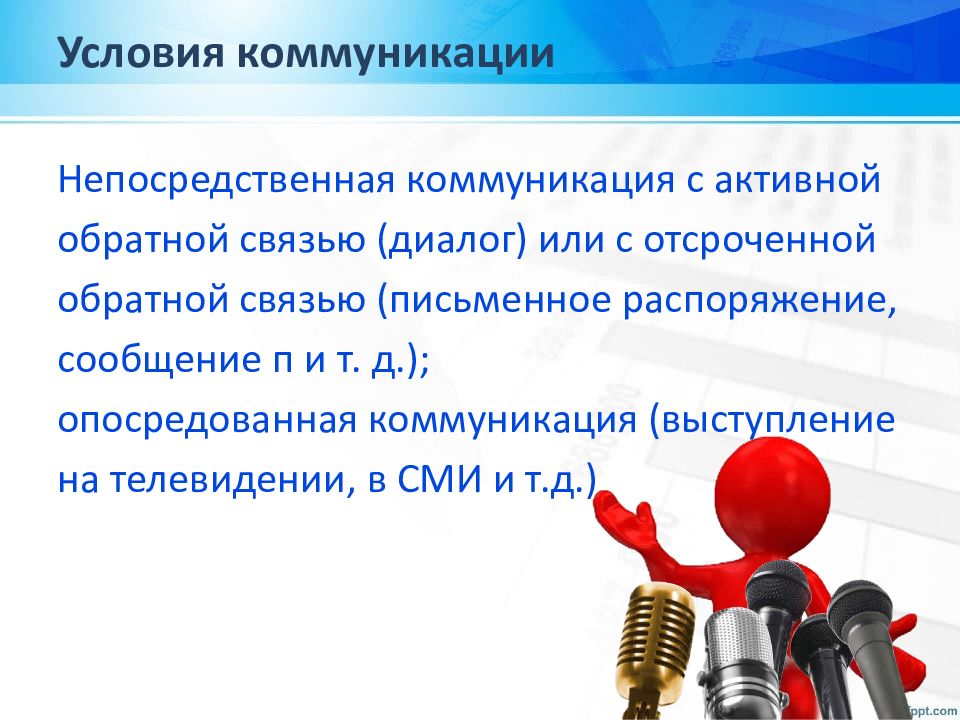 Условия коммуникации

Непосредственная коммуникация с активной обратной связью (диалог) или с отсроченной обратной связью (письменное распоряжение, сообщение п и т. д.);
опосредованная коммуникация (выступление на телевидении, в СМИ и т.д.)

fppt.com